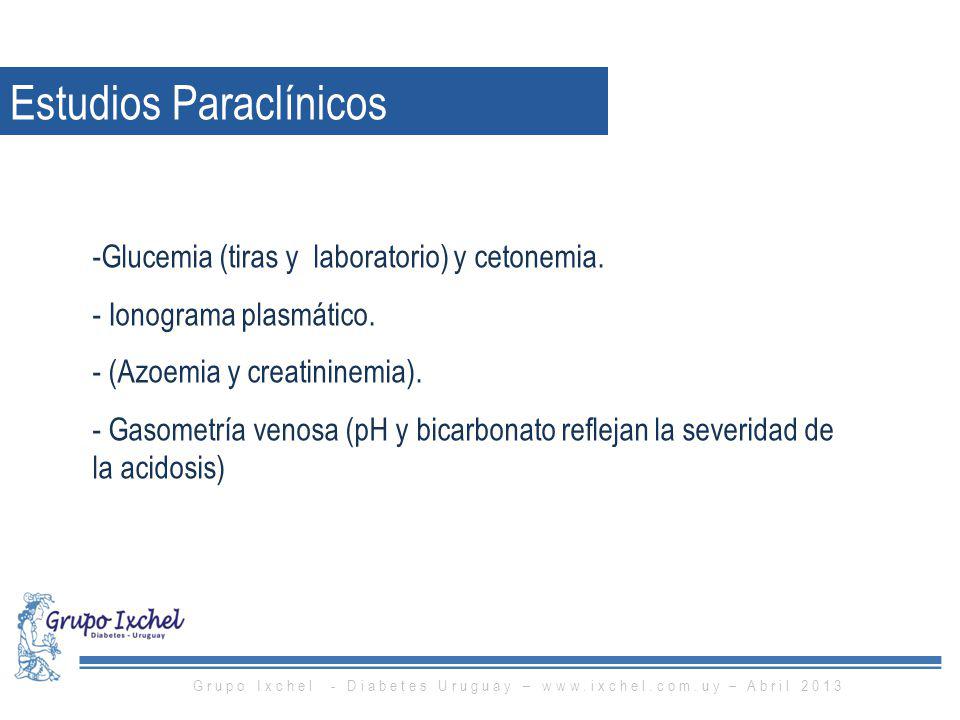 Estudios Paraclínicos

-Glucemia (tiras y laboratorio) y cetonemia.

- Ionograma plasmático.

- (Azoemia y creatininemia).

- Gasometría venosa (pH y bicarbonato reflejan la severidad de la acidosis)

Grupo Ixchel
Diabetes - Uruguay

Grupo Ixchel - Diabetes Uruguay – www.ixchel.com.uy – Abril 2013